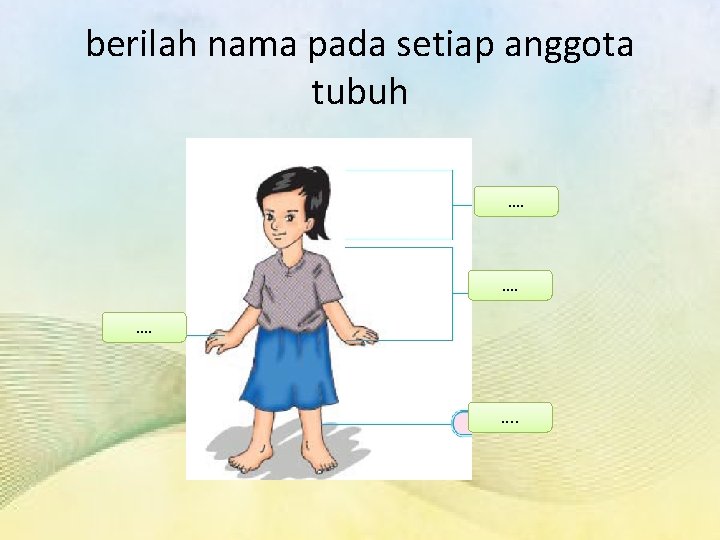 berilah nama pada setiap anggota tubuh

....

....

....

....